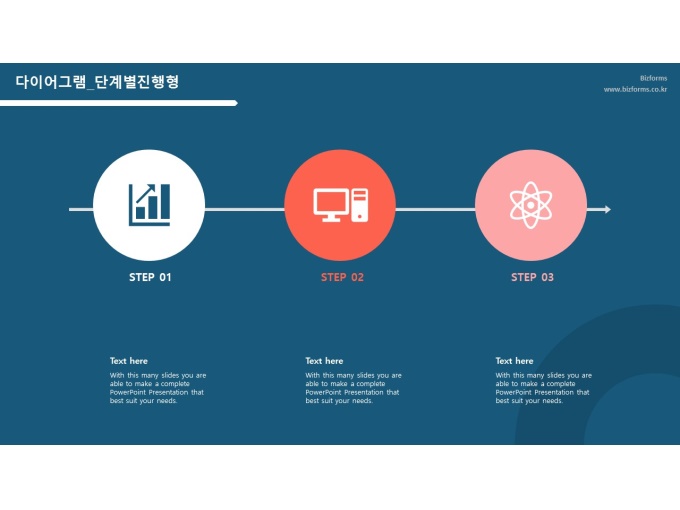 다이어그램_단계별진행형

Bizforms
www.bizforms.co.kr

STEP 01

STEP 02

STEP 03

Text here

With this many slides you are able to make a complete PowerPoint Presentation that best suit your needs.

Text here

With this many slides you are able to make a complete PowerPoint Presentation that best suit your needs.

Text here

With this many slides you are able to make a complete PowerPoint Presentation that best suit your needs.